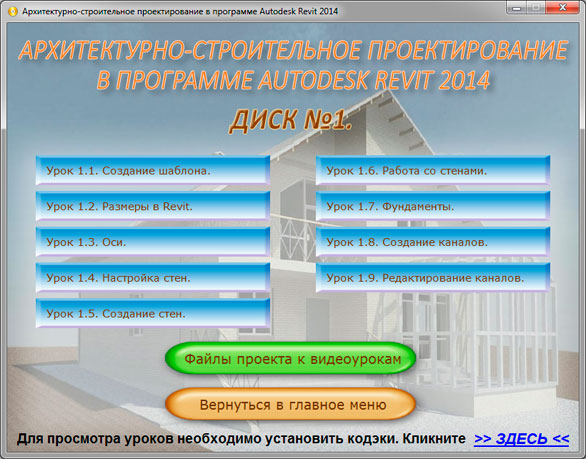 Архитектурно-строительное проектирование в программе Autodesk Revit 2014

АРХИТЕКТУРНО-СТРОИТЕЛЬНОЕ ПРОЕКТИРОВАНИЕ В ПРОГРАММЕ AUTODESK REVIT 2014

ДИСК №1.

Урок 1.1. Создание шаблона.

Урок 1.2. Размеры в Revit.

Урок 1.3. Оси.

Урок 1.4. Настройка стен.

Урок 1.5. Создание стен.

Урок 1.6. Работа со стенами.

Урок 1.7. Фундаменты.

Урок 1.8. Создание каналов.

Урок 1.9. Редактирование каналов.

Файлы проекта к видеоурокам

Вернуться в главное меню

Для просмотра уроков необходимо установить кодэки. Кликните >> ЗДЕСЬ <<